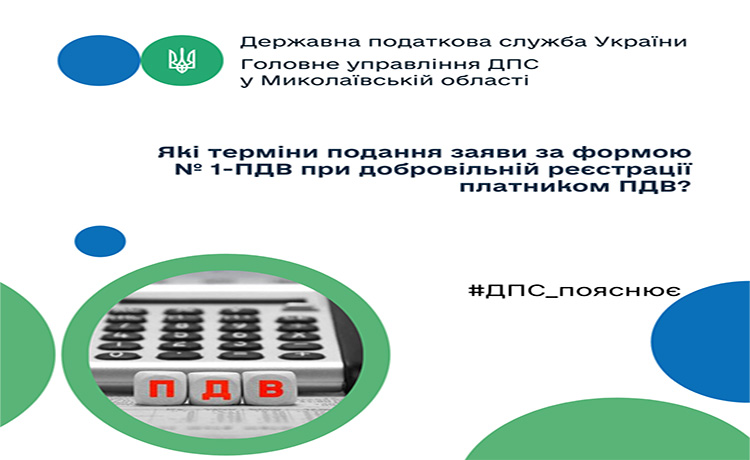 Державна податкова служба України
Головне управління ДПС у Миколаївській області

Які терміни подання заяви за формою № 1-ПДВ при добровільній реєстрації платником ПДВ?

#ДПС_пояснює

П Д В